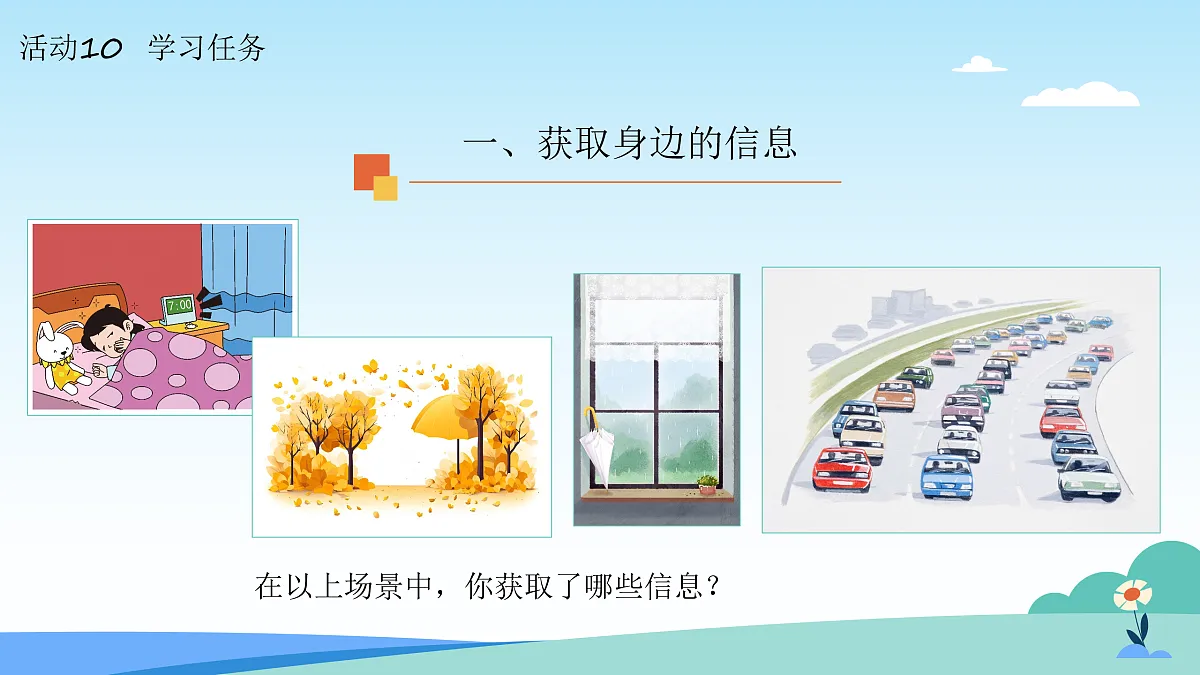 活动10 学习任务

一、获取身边的信息

7:00

在以上场景中，你获取了哪些信息？